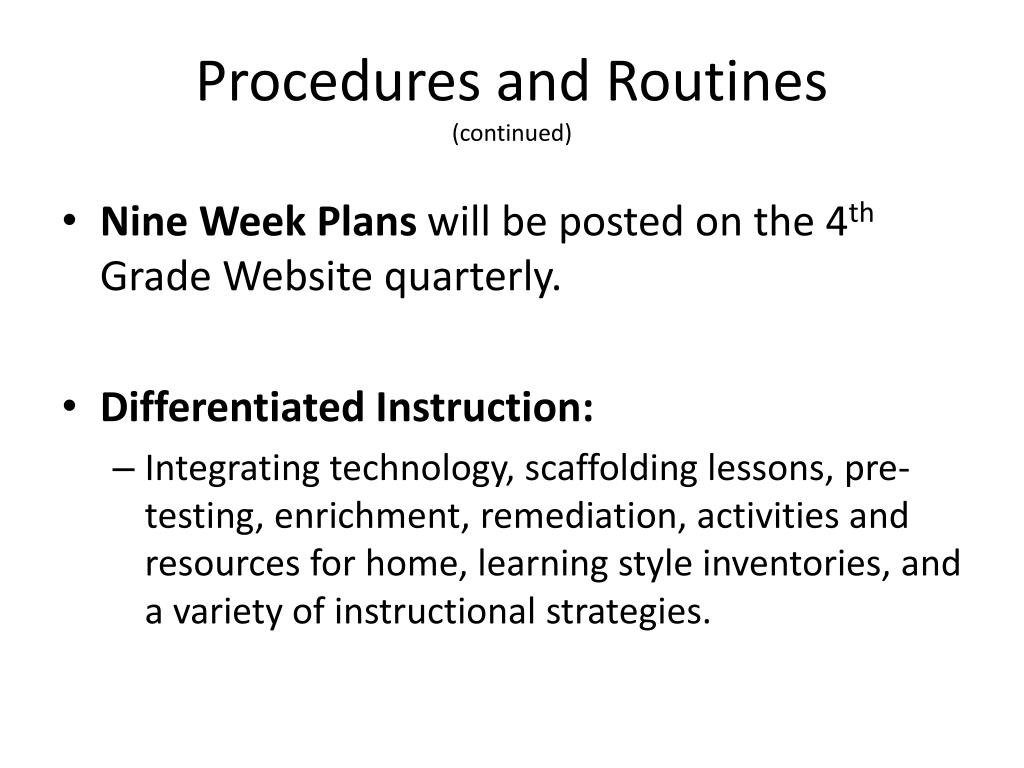 Procedures and Routines
(continued)

• Nine Week Plans will be posted on the 4th Grade Website quarterly.

• Differentiated Instruction:
– Integrating technology, scaffolding lessons, pre-testing, enrichment, remediation, activities and resources for home, learning style inventories, and a variety of instructional strategies.